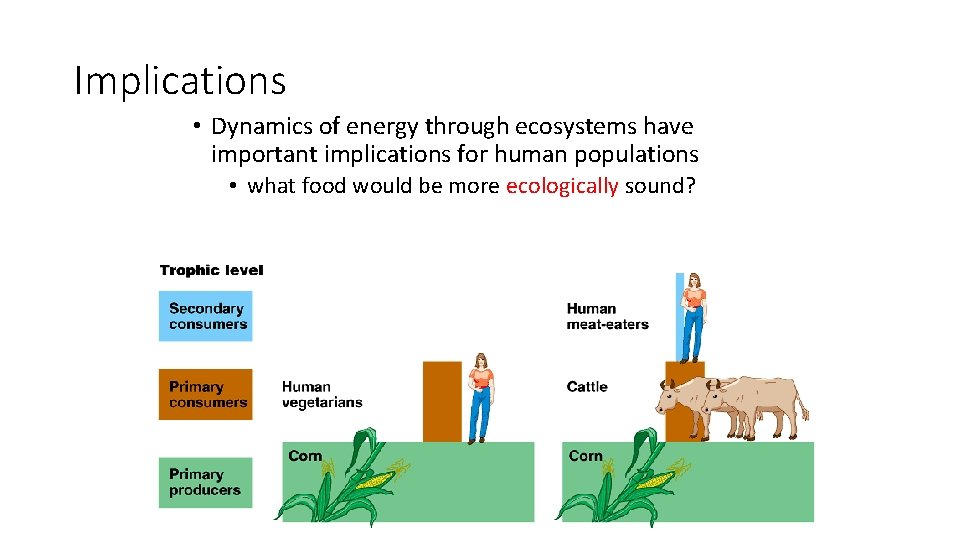 Implications

• Dynamics of energy through ecosystems have important implications for human populations

• what food would be more ecologically sound?

Trophic level

Secondary consumers

Primary consumers

Primary producers

Human vegetarians

Corn

Human meat-eaters

Cattle

Corn